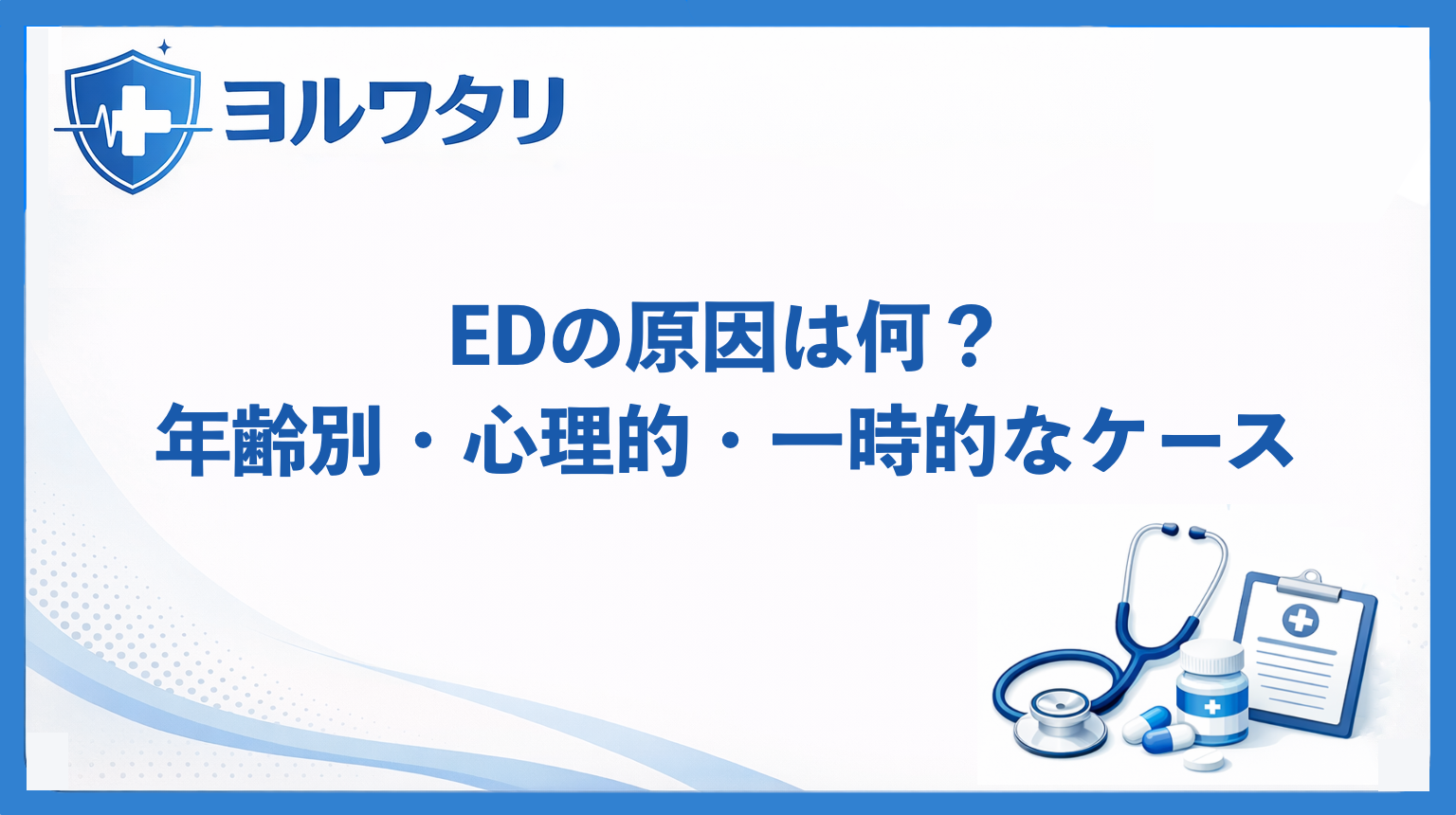 ヨルワタリ

EDの原因は何？
年齢別・心理的・一時的なケース